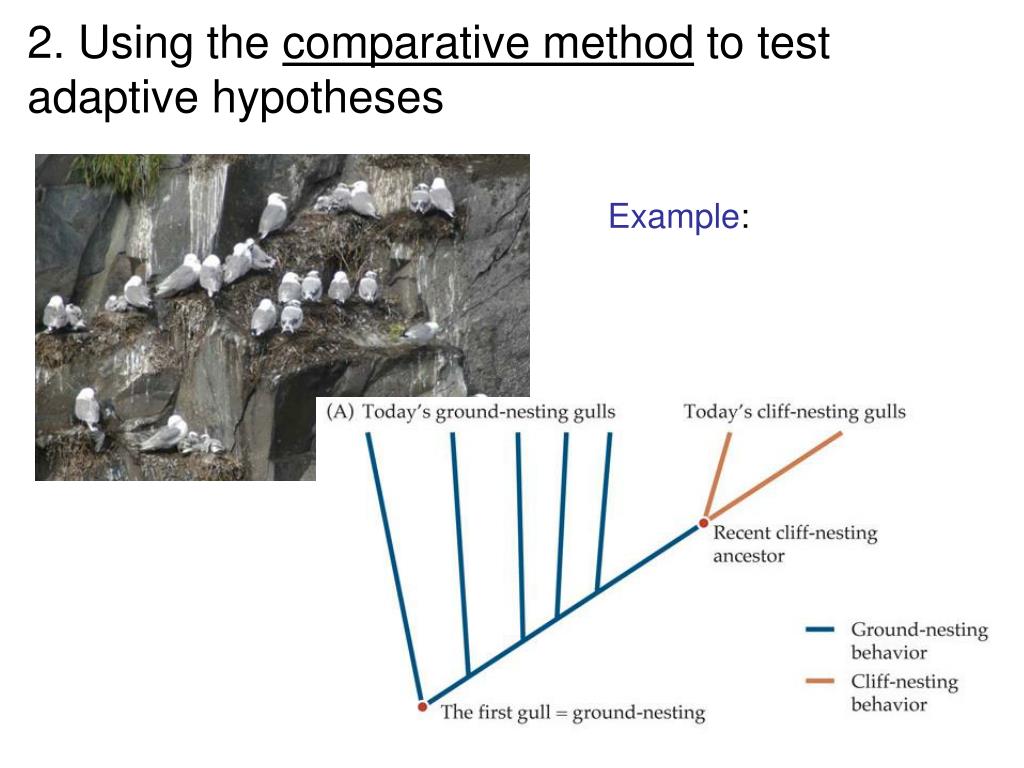 2. Using the comparative method to test adaptive hypotheses

Example:

(A) Today's ground-nesting gulls

Today's cliff-nesting gulls

Recent cliff-nesting ancestor

The first gull = ground-nesting

Ground-nesting behavior

Cliff-nesting behavior